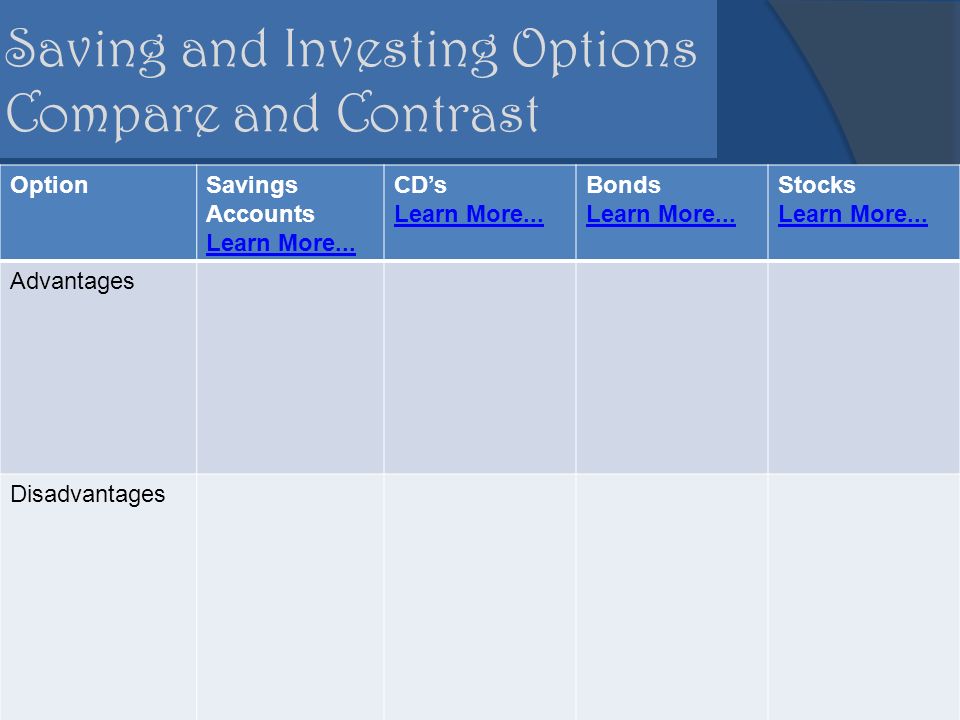 Saving and Investing Options
Compare and Contrast

| Option | Savings Accounts Learn More... | CD's Learn More... | Bonds Learn More... | Stocks Learn More... |
|---|---|---|---|---|
| Advantages | | | | |
| Disadvantages | | | | |